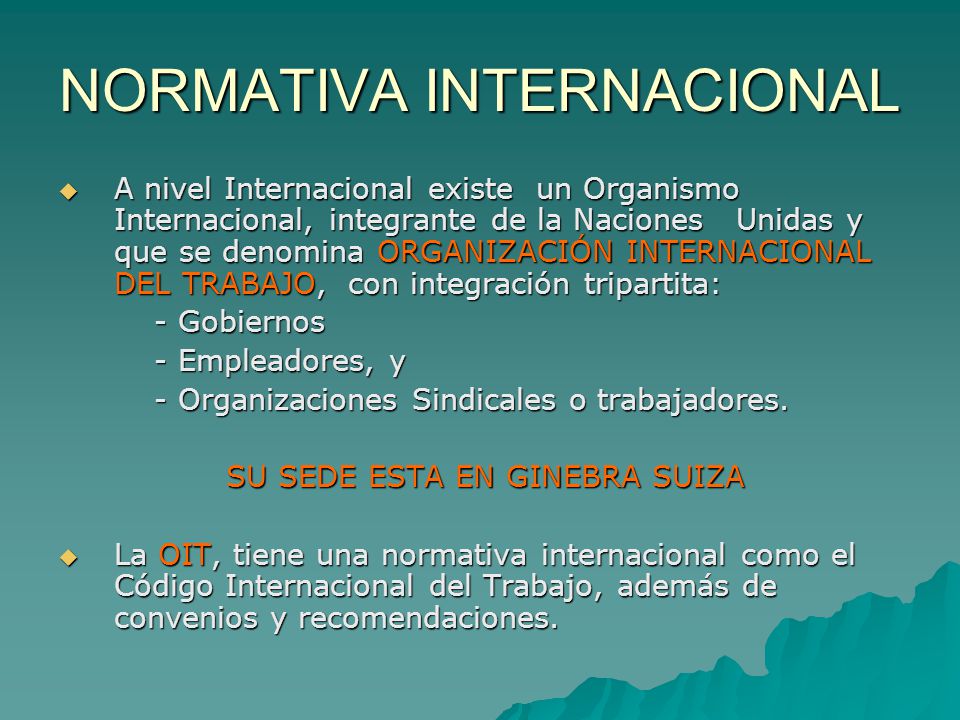 NORMATIVA INTERNACIONAL

A nivel Internacional existe un Organismo Internacional, integrante de la Naciones Unidas y que se denomina ORGANIZACIÓN INTERNACIONAL DEL TRABAJO, con integración tripartita:

- Gobiernos
- Empleadores, y
- Organizaciones Sindicales o trabajadores.

SU SEDE ESTA EN GINEBRA SUIZA

La OIT, tiene una normativa internacional como el Código Internacional del Trabajo, además de convenios y recomendaciones.